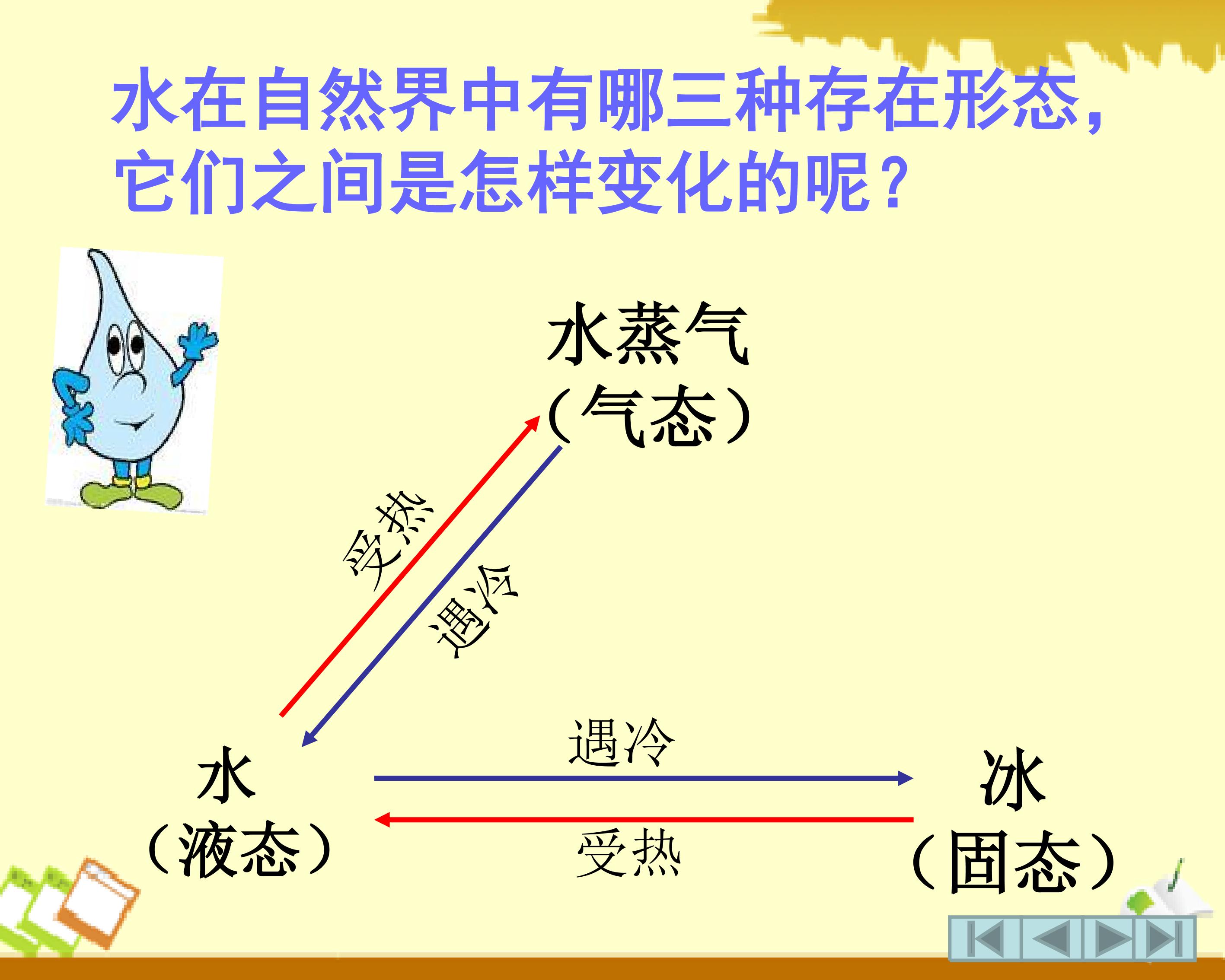 水在自然界中有哪三种存在形态，它们之间是怎样变化的呢？

水蒸气
（气态）

受热

遇冷

水
（液态）

遇冷

受热

冰
（固态）